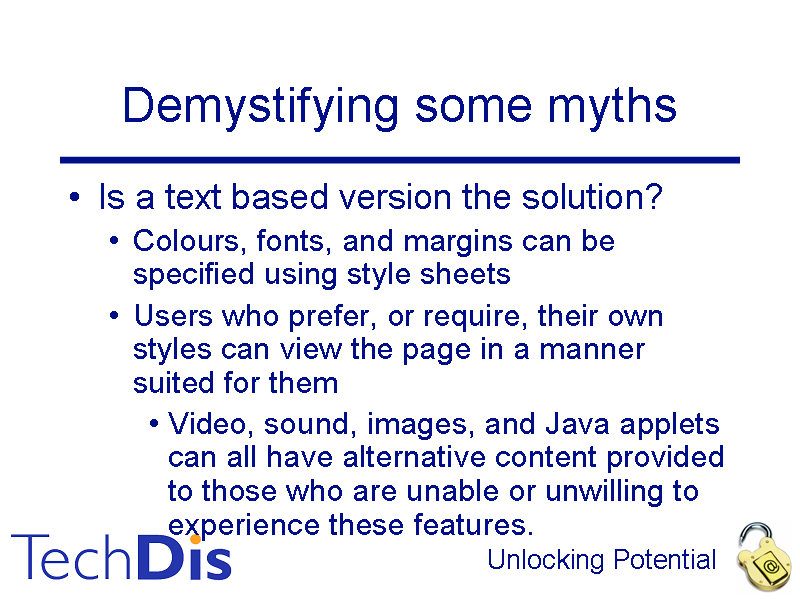 Demystifying some myths

• Is a text based version the solution?

• Colours, fonts, and margins can be specified using style sheets

• Users who prefer, or require, their own styles can view the page in a manner suited for them

• Video, sound, images, and Java applets can all have alternative content provided to those who are unable or unwilling to experience these features.

TechDis

Unlocking Potential

@